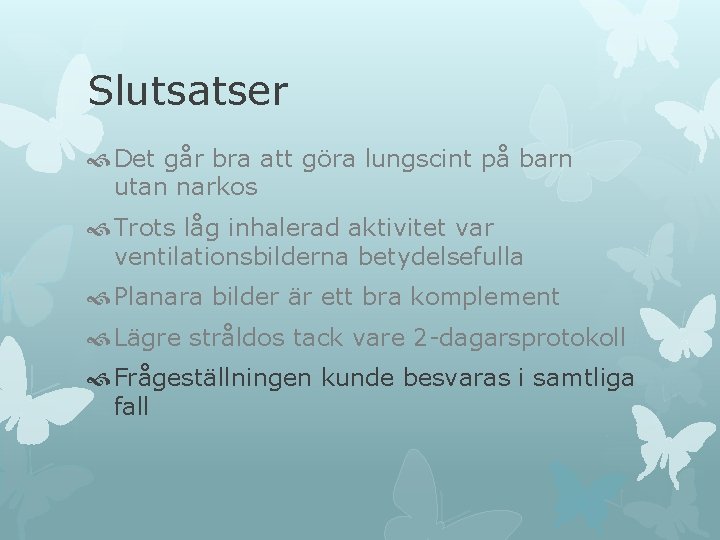 Slutsatser

Det går bra att göra lungscint på barn utan narkos

Trots låg inhalerad aktivitet var ventilationsbilderna betydelsefulla

Planara bilder är ett bra komplement

Lägre stråldos tack vare 2-dagarsprotokoll

Frågeställningen kunde besvaras i samtliga fall